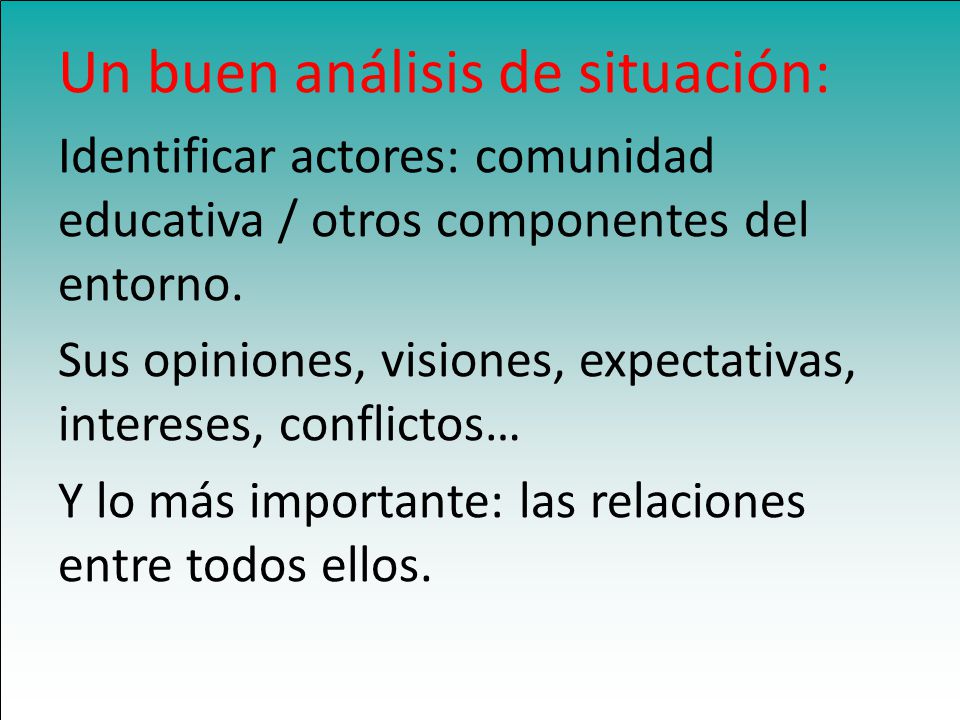 Un buen análisis de situación:

Identificar actores: comunidad educativa / otros componentes del entorno.

Sus opiniones, visiones, expectativas, intereses, conflictos…

Y lo más importante: las relaciones entre todos ellos.